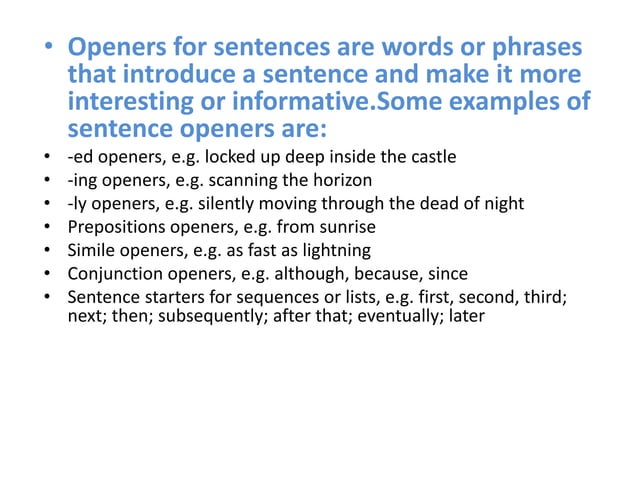 • Openers for sentences are words or phrases that introduce a sentence and make it more interesting or informative.Some examples of sentence openers are:

• -ed openers, e.g. locked up deep inside the castle
• -ing openers, e.g. scanning the horizon
• -ly openers, e.g. silently moving through the dead of night
• Prepositions openers, e.g. from sunrise
• Simile openers, e.g. as fast as lightning
• Conjunction openers, e.g. although, because, since
• Sentence starters for sequences or lists, e.g. first, second, third; next; then; subsequently; after that; eventually; later